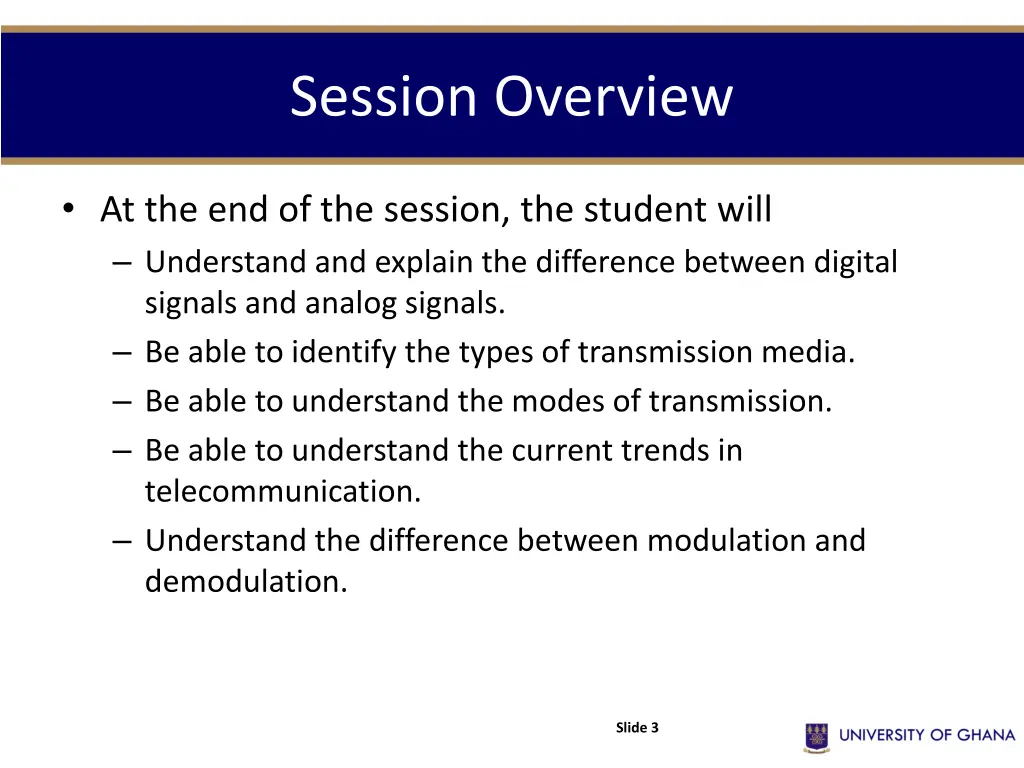 Session Overview

• At the end of the session, the student will
– Understand and explain the difference between digital signals and analog signals.
– Be able to identify the types of transmission media.
– Be able to understand the modes of transmission.
– Be able to understand the current trends in telecommunication.
– Understand the difference between modulation and demodulation.

Slide 3

UNIVERSITY OF GHANA